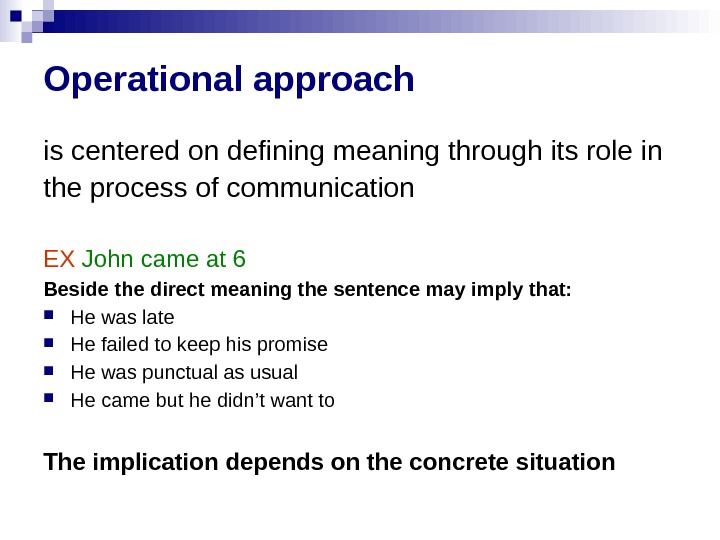 Operational approach

is centered on defining meaning through its role in the process of communication

EX John came at 6

Beside the direct meaning the sentence may imply that:

- He was late
- He failed to keep his promise
- He was punctual as usual
- He came but he didn’t want to

The implication depends on the concrete situation